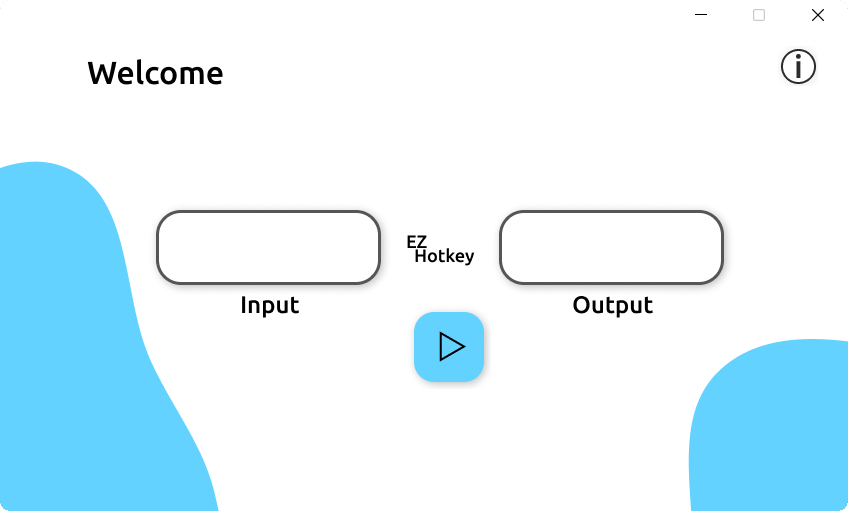 Welcome

EZ
Hotkey

Input

Output